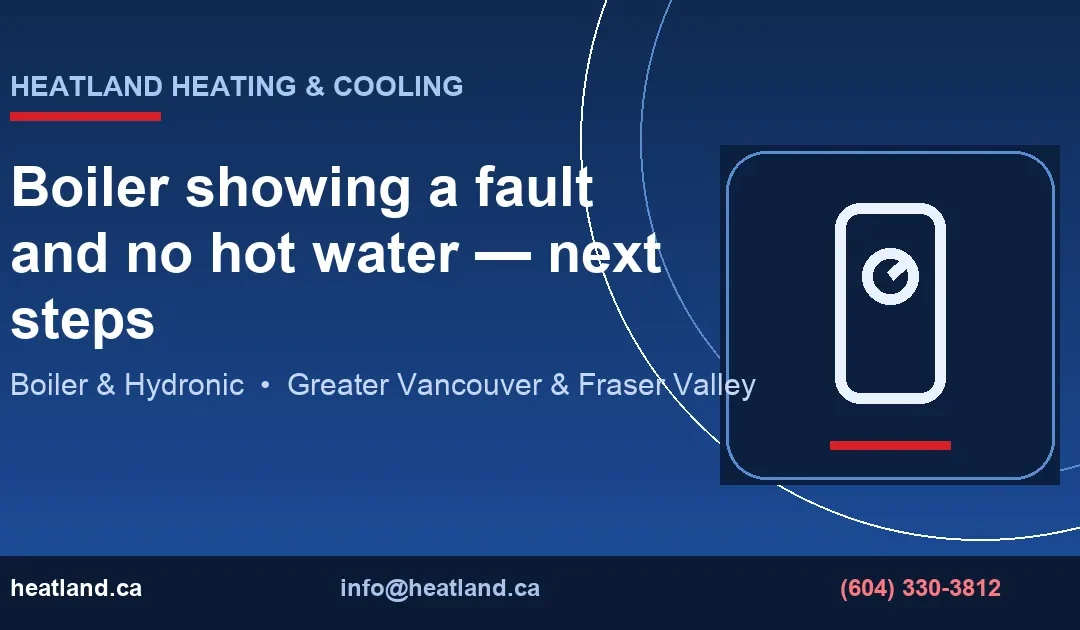 HEATLAND HEATING & COOLING

Boiler showing a fault and no hot water — next steps

Boiler & Hydronic • Greater Vancouver & Fraser Valley

heatland.ca

info@heatland.ca

(604) 330-3812